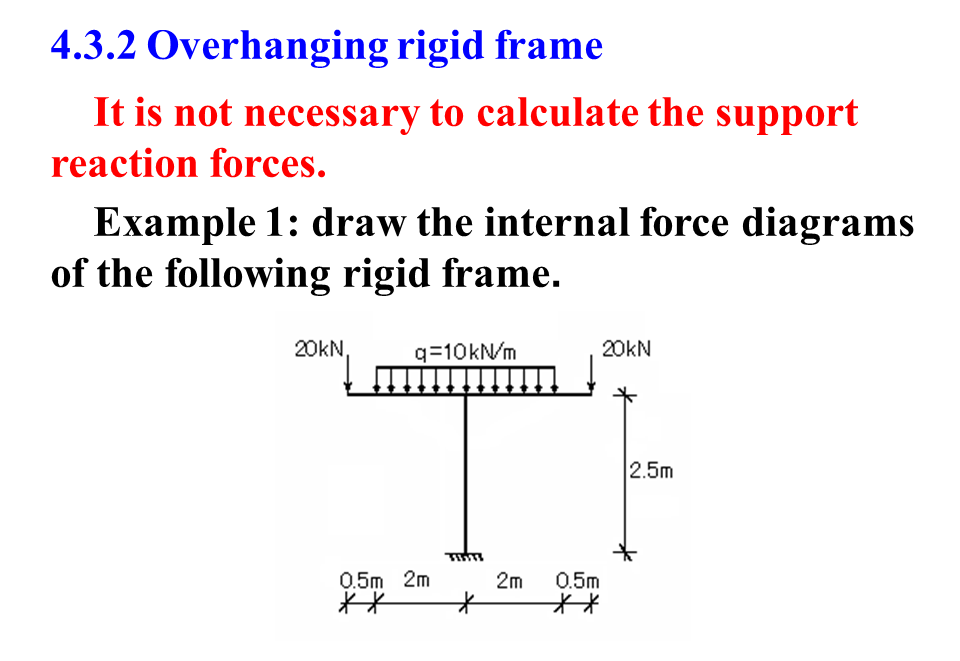 4.3.2 Overhanging rigid frame

It is not necessary to calculate the support reaction forces.

Example 1: draw the internal force diagrams of the following rigid frame.

20kN
q=10kN/m
20kN
2.5m
0.5m 2m 2m 0.5m